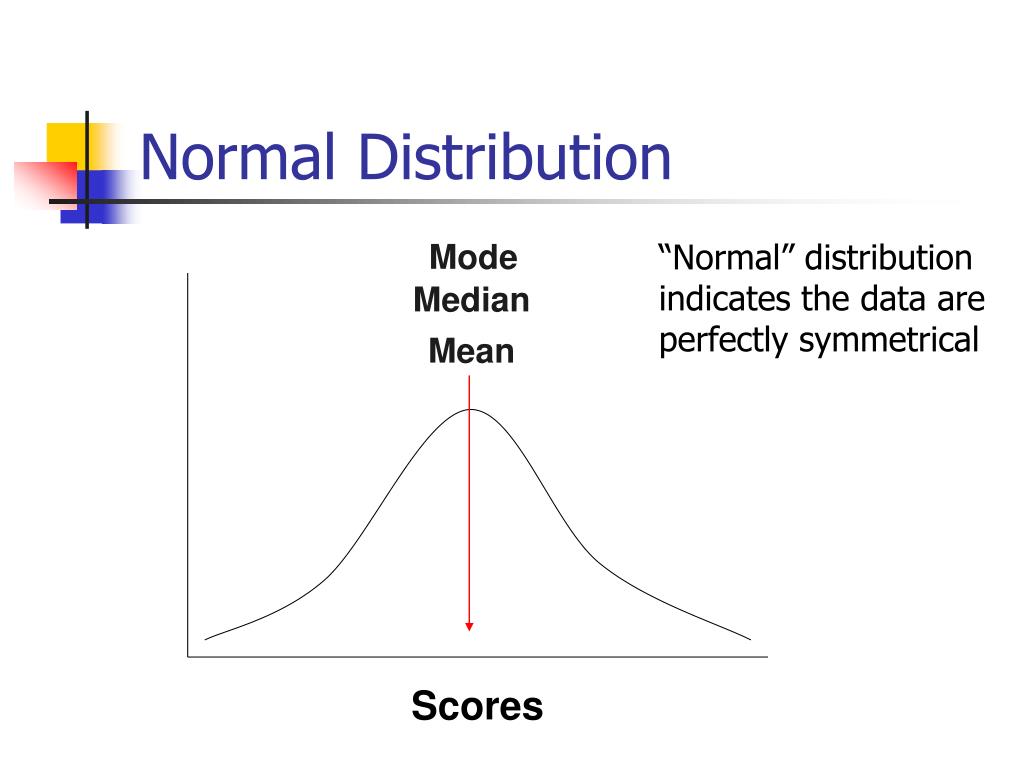 Normal Distribution

Mode
Median
Mean

“Normal” distribution indicates the data are perfectly symmetrical

Scores